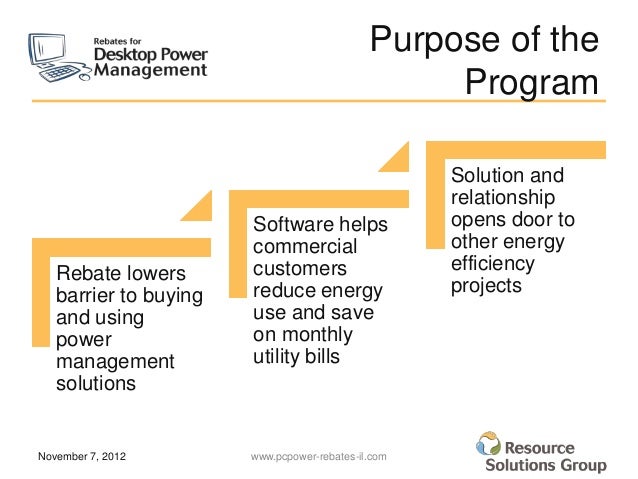 Rebates for
Desktop Power
Management

Purpose of the Program

Rebate lowers barrier to buying and using power management solutions

Software helps commercial customers reduce energy use and save on monthly utility bills

Solution and relationship opens door to other energy efficiency projects

November 7, 2012

www.pcpower-rebates-il.com

Resource Solutions Group